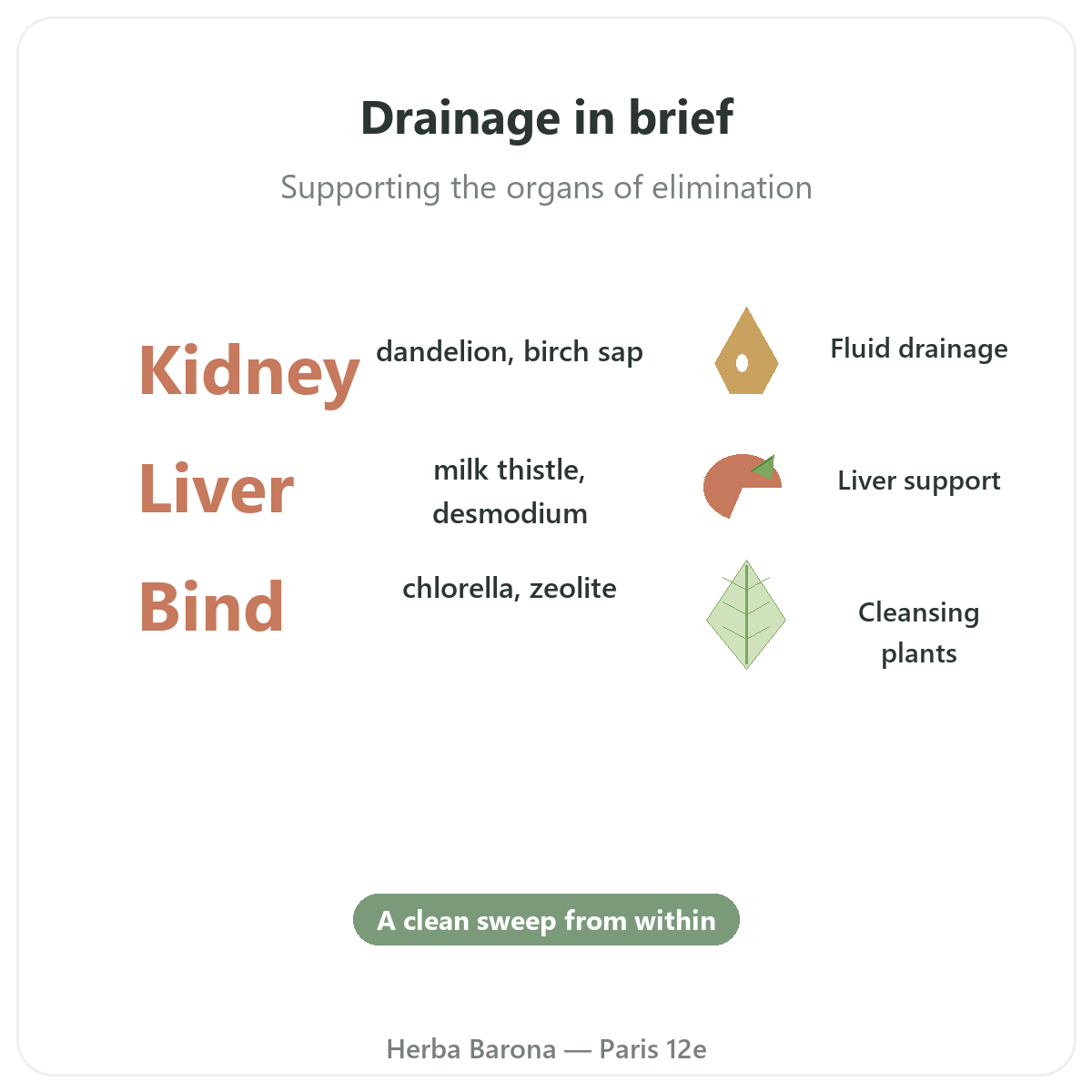 Drainage in brief

Supporting the organs of elimination

Kidney dandelion, birch sap Fluid drainage

Liver milk thistle, desmodium Liver support

Bind chlorella, zeolite Cleansing plants

A clean sweep from within

Herba Barona — Paris 12e